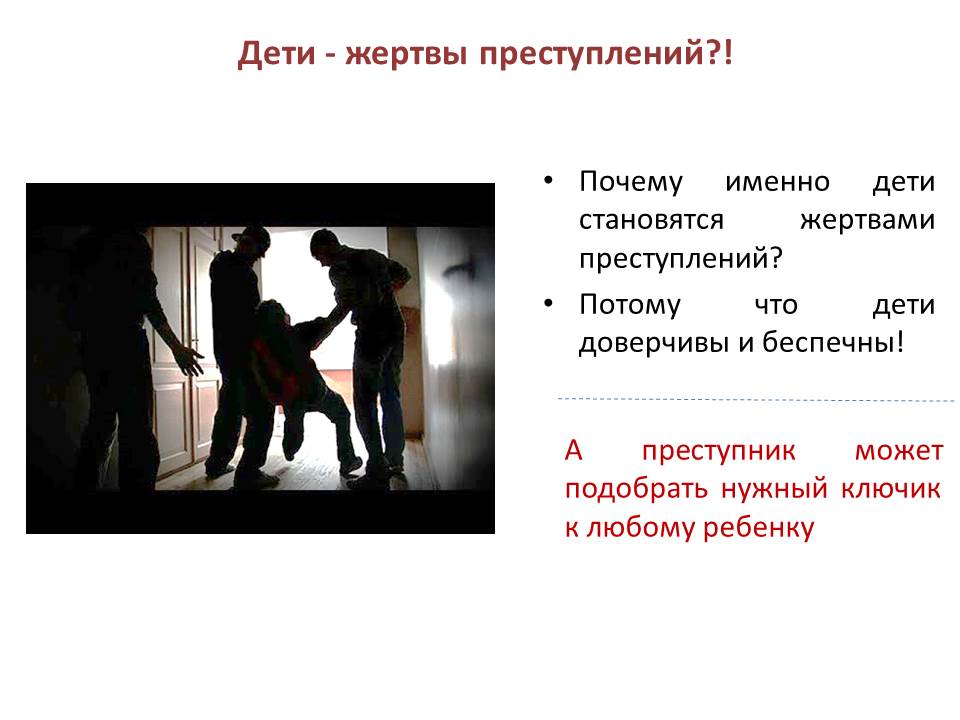 Дети - жертвы преступлений?!

• Почему именно дети становятся жертвами преступлений?
• Потому что дети доверчивы и беспечны!

А преступник может подобрать нужный ключик к любому ребенку